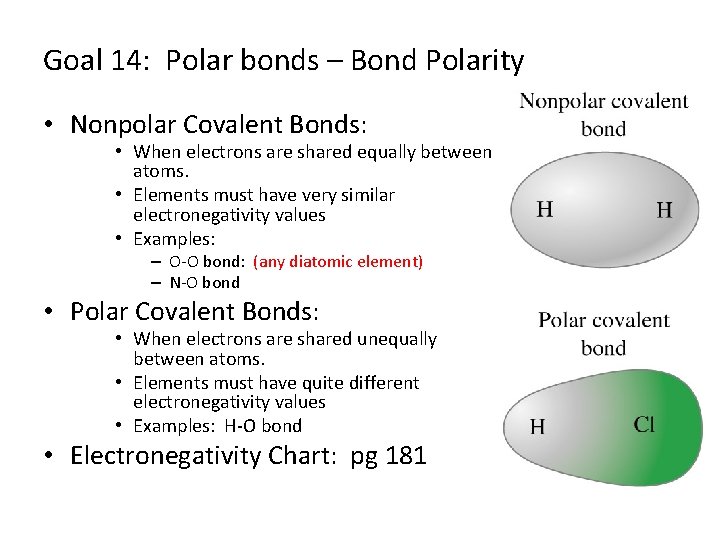 Goal 14: Polar bonds – Bond Polarity

• Nonpolar Covalent Bonds:
  • When electrons are shared equally between atoms.
  • Elements must have very similar electronegativity values
  • Examples:
    – O-O bond: (any diatomic element)
    – N-O bond

• Polar Covalent Bonds:
  • When electrons are shared unequally between atoms.
  • Elements must have quite different electronegativity values
  • Examples: H-O bond

• Electronegativity Chart: pg 181

Nonpolar covalent bond

H H

Polar covalent bond

H Cl